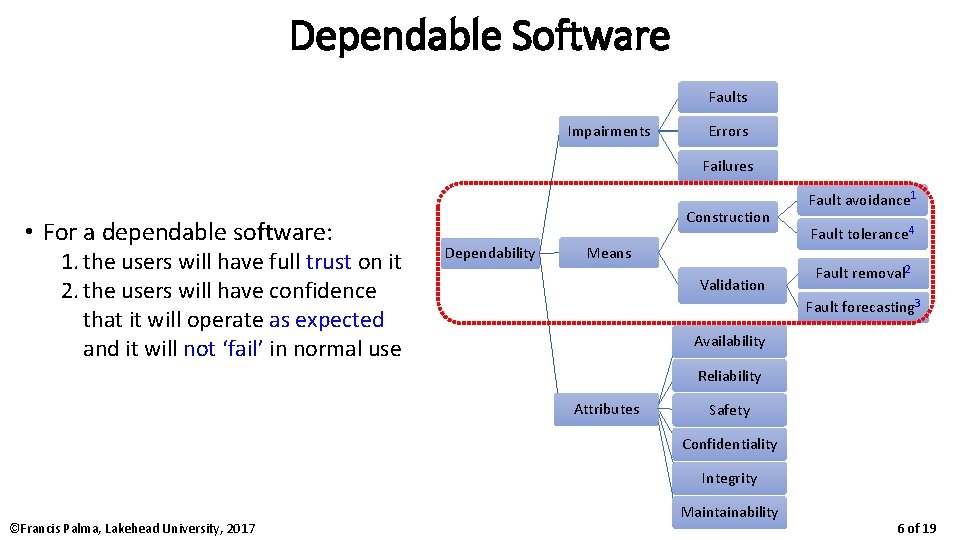 Dependable Software

• For a dependable software:
1. the users will have full trust on it
2. the users will have confidence that it will operate as expected and it will not 'fail' in normal use

Dependability

Impairments
Faults
Errors
Failures

Means
Construction
Fault avoidance$^1$
Fault tolerance$^4$
Validation
Fault removal$^2$
Fault forecasting$^3$

Attributes
Availability
Reliability
Safety
Confidentiality
Integrity
Maintainability

©Francis Palma, Lakehead University, 2017

6 of 19